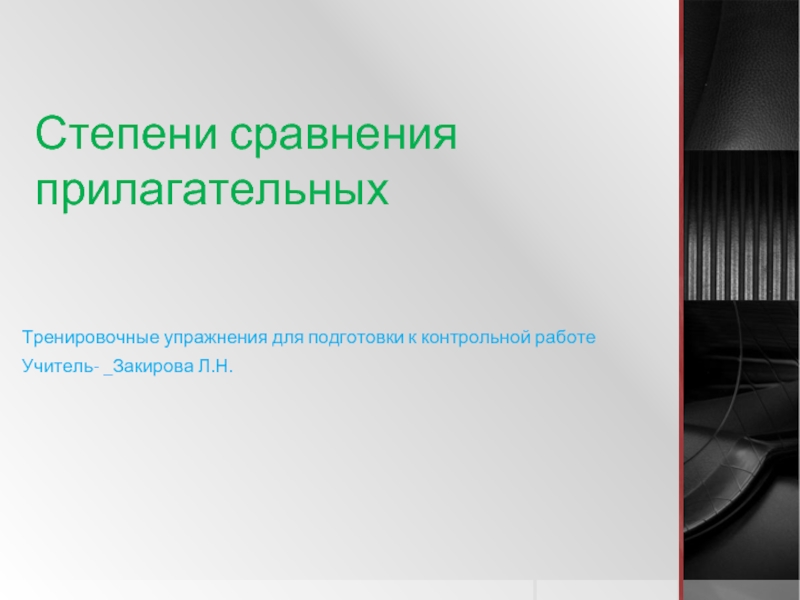 Степени сравнения прилагательных

Тренировочные упражнения для подготовки к контрольной работе

Учитель- _Закирова Л.Н.